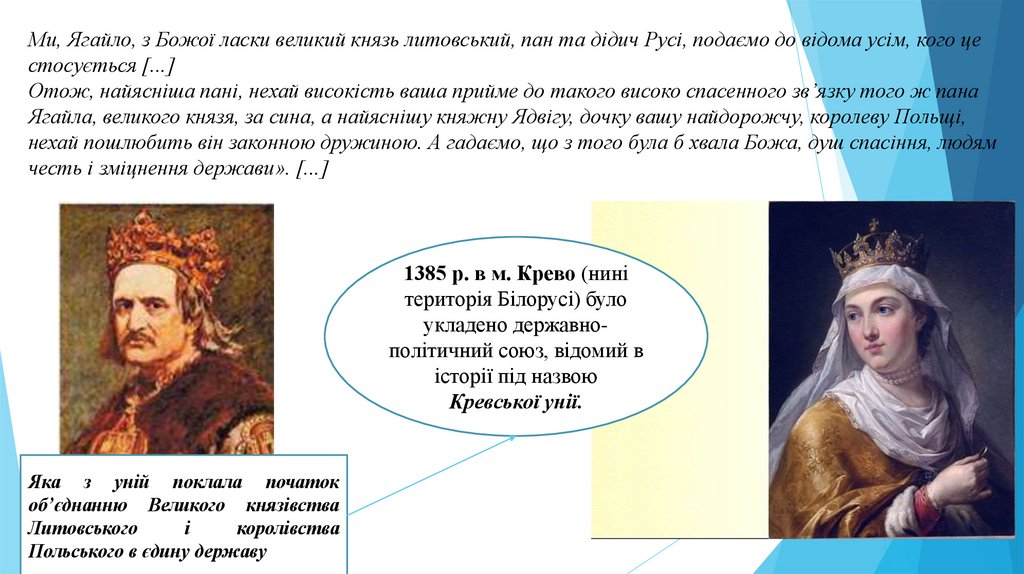 Ми, Ягайло, з Божої ласки великий князь литовський, пан та дідич Русі, подаємо до відома усім, кого це стосується [...]
Отож, найясніша пані, нехай високість ваша прийме до такого високо спасенного зв'язку того ж пана Ягайла, великого князя, за сина, а найяснішу княжну Ядвігу, дочку вашу найдорожчу, королеву Польщі, нехай пошлюбить він законною дружиною. А гадаємо, що з того була б хвала Божа, душ спасіння, людям честь і зміцнення держави». [...]

1385 р. в м. Крево (нині територія Білорусі) було укладено державно-політичний союз, відомий в історії під назвою Кревської унії.

Яка з уній поклала початок об'єднанню Великого князівства Литовського і королівства Польського в єдину державу